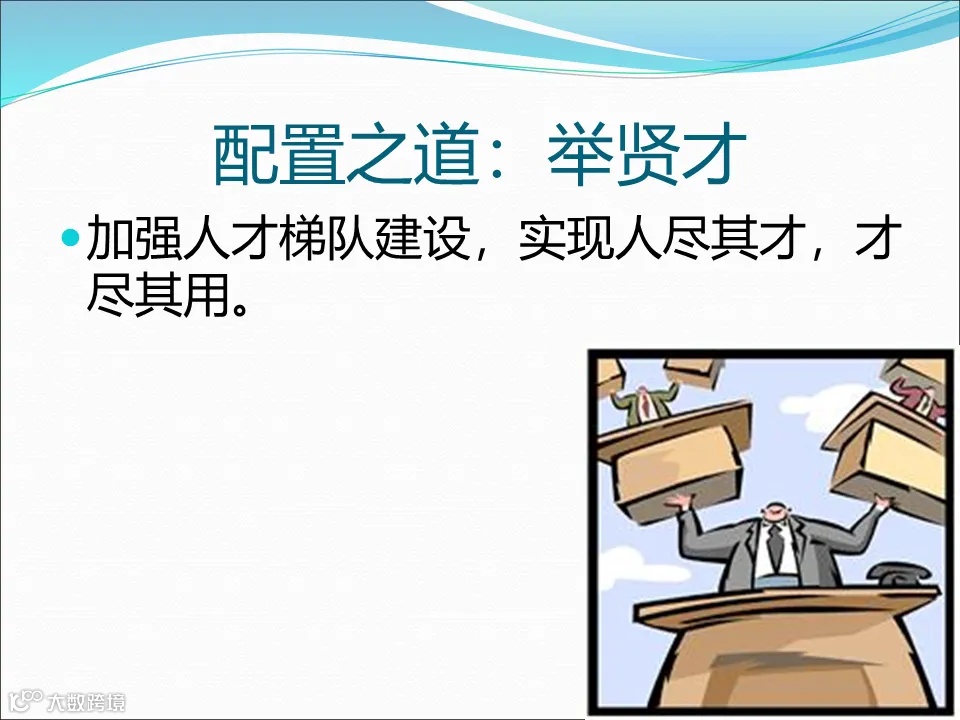 配置之道：举贤才

加强人才梯队建设，实现人尽其才，才尽其用。

大数跨境